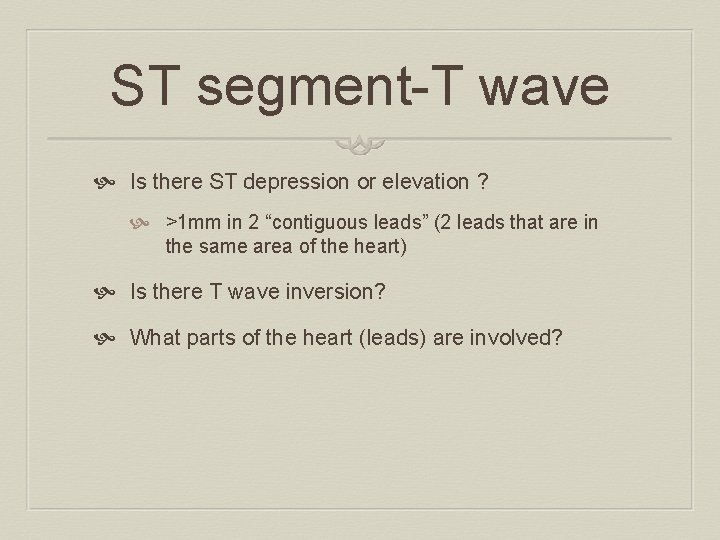 ST segment-T wave

Is there ST depression or elevation ?

>1mm in 2 “contiguous leads” (2 leads that are in the same area of the heart)

Is there T wave inversion?

What parts of the heart (leads) are involved?